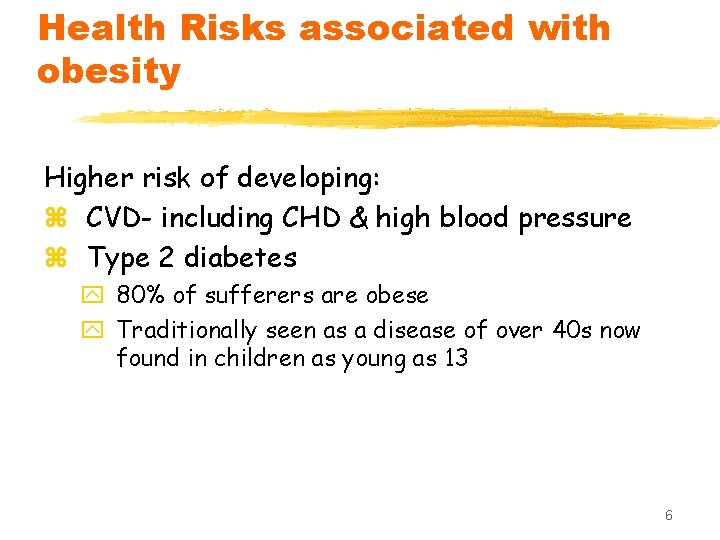 Health Risks associated with obesity

Higher risk of developing:

- CVD- including CHD & high blood pressure
- Type 2 diabetes
  - 80% of sufferers are obese
  - Traditionally seen as a disease of over 40s now found in children as young as 13

6